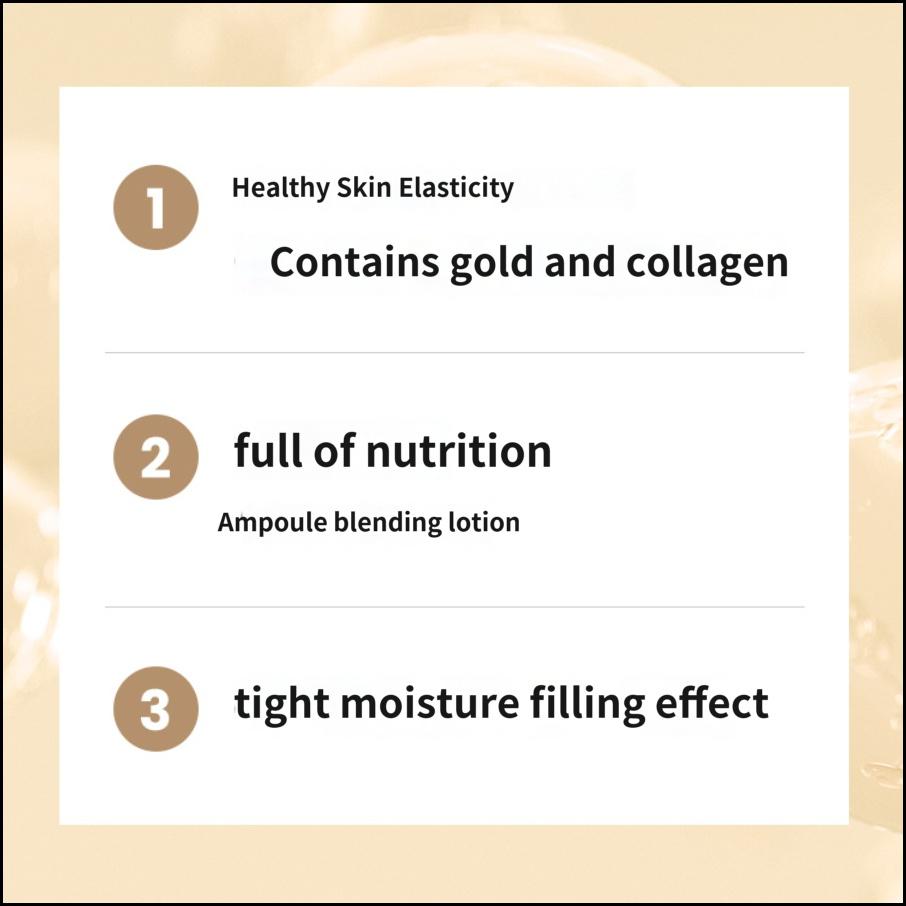 1 Healthy Skin Elasticity

Contains gold and collagen

2 full of nutrition

Ampoule blending lotion

3 tight moisture filling effect